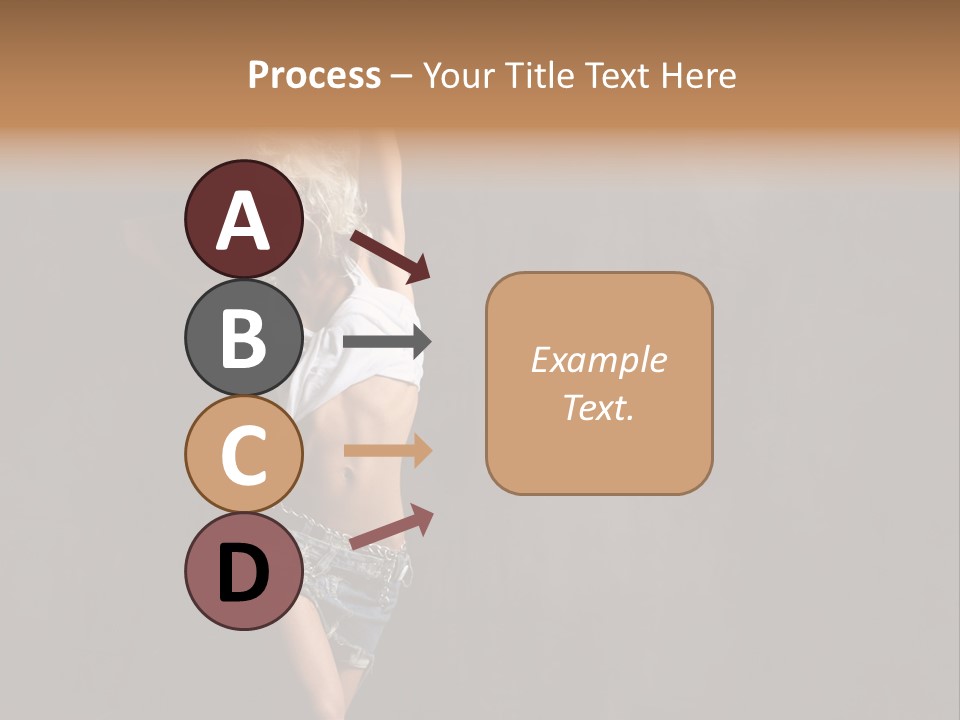 Process – Your Title Text Here

A

B

C

D

Example Text.